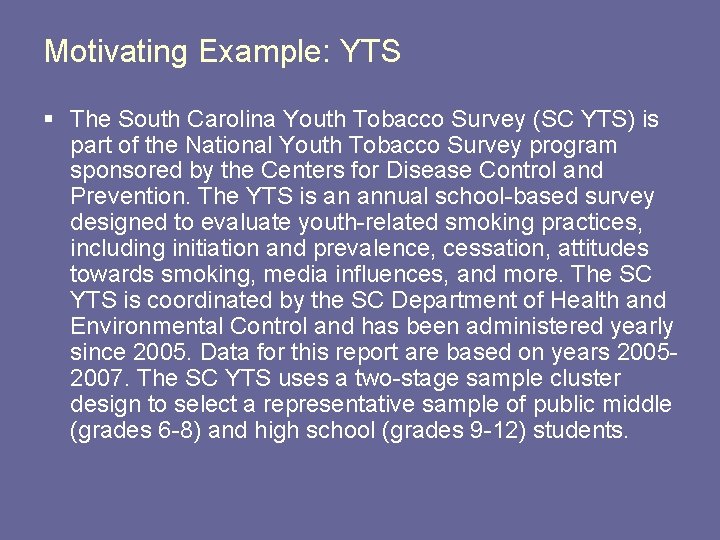 Motivating Example: YTS

▪ The South Carolina Youth Tobacco Survey (SC YTS) is part of the National Youth Tobacco Survey program sponsored by the Centers for Disease Control and Prevention. The YTS is an annual school-based survey designed to evaluate youth-related smoking practices, including initiation and prevalence, cessation, attitudes towards smoking, media influences, and more. The SC YTS is coordinated by the SC Department of Health and Environmental Control and has been administered yearly since 2005. Data for this report are based on years 2005-2007. The SC YTS uses a two-stage sample cluster design to select a representative sample of public middle (grades 6-8) and high school (grades 9-12) students.